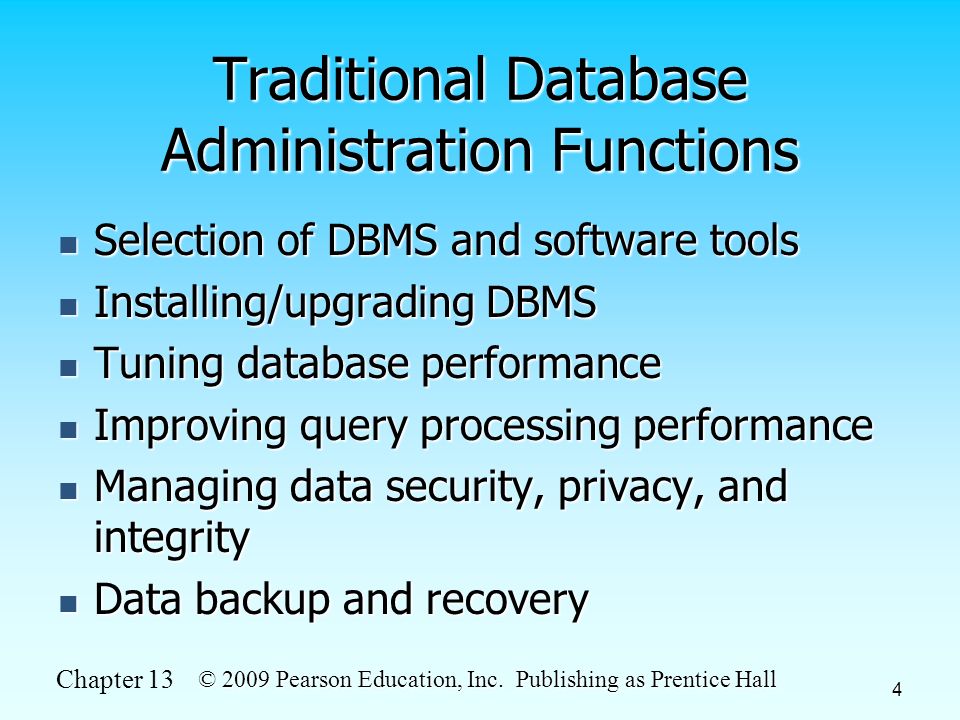 Traditional Database Administration Functions

- Selection of DBMS and software tools
- Installing/upgrading DBMS
- Tuning database performance
- Improving query processing performance
- Managing data security, privacy, and integrity
- Data backup and recovery

Chapter 13 © 2009 Pearson Education, Inc. Publishing as Prentice Hall 4